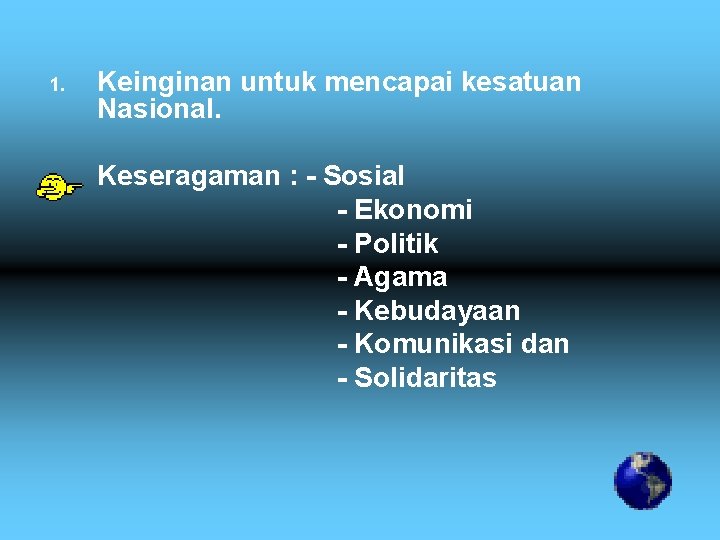 1. Keinginan untuk mencapai kesatuan Nasional.

Keseragaman : - Sosial
- Ekonomi
- Politik
- Agama
- Kebudayaan
- Komunikasi dan
- Solidaritas